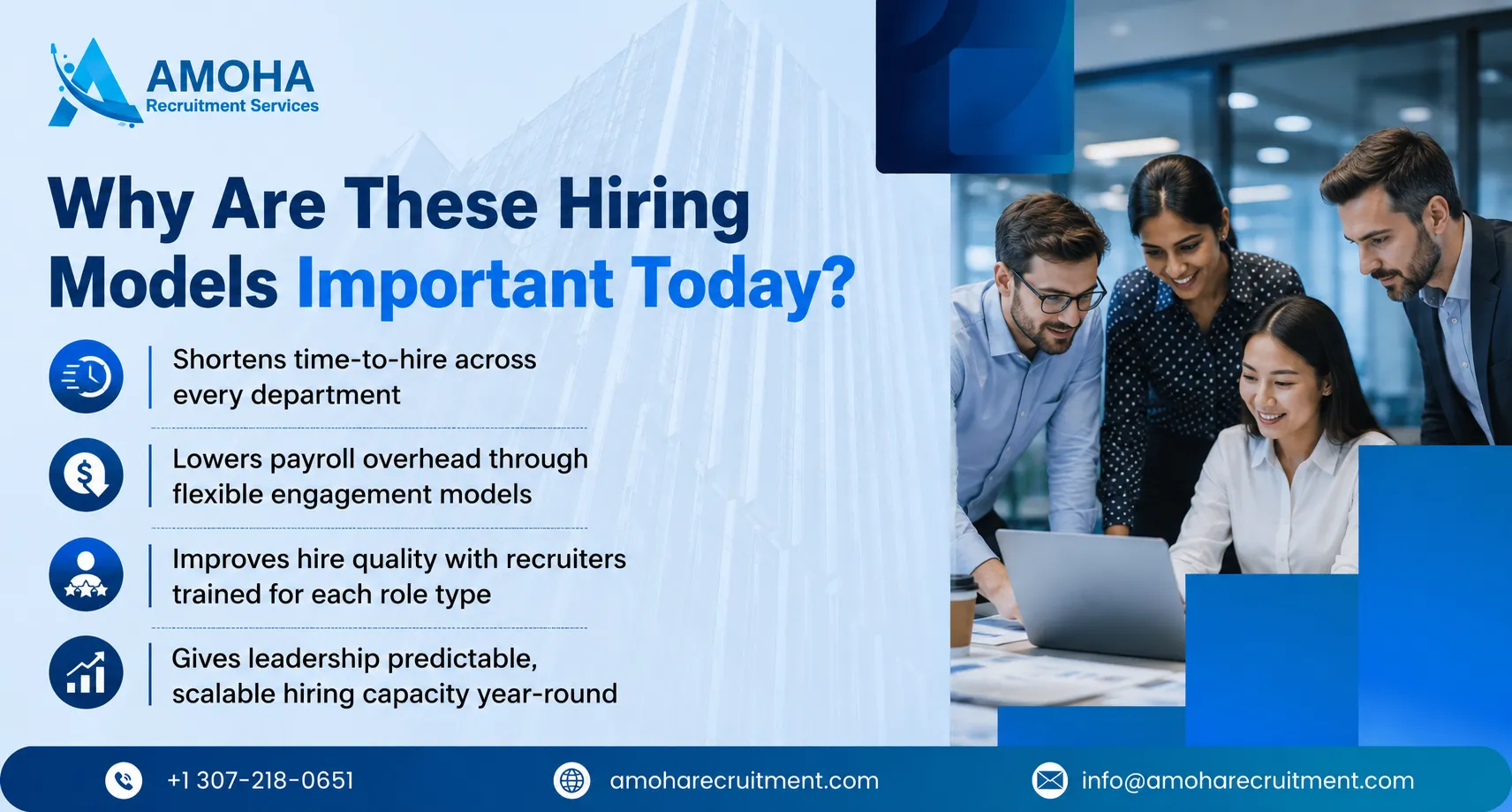 AMOHA
Recruitment Services

Why Are These Hiring Models Important Today?

Shortens time-to-hire across every department

Lowers payroll overhead through flexible engagement models

Improves hire quality with recruiters trained for each role type

Gives leadership predictable, scalable hiring capacity year-round

+1 307-218-0651
amoharecruitment.com
info@amoharecruitment.com